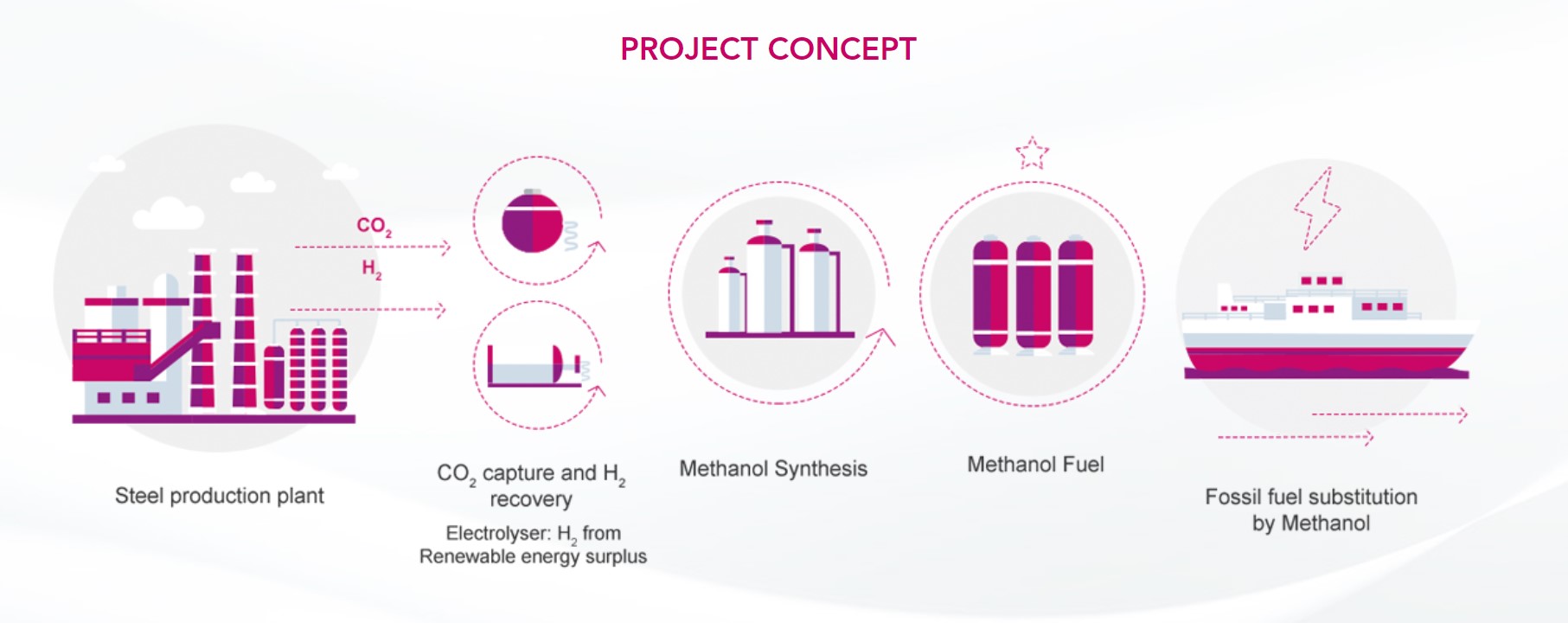 PROJECT CONCEPT

$CO_2$

$H_2$

Steel production plant

$CO_2$ capture and $H_2$ recovery

Electrolyser: $H_2$ from Renewable energy surplus

Methanol Synthesis

Methanol Fuel

Fossil fuel substitution by Methanol